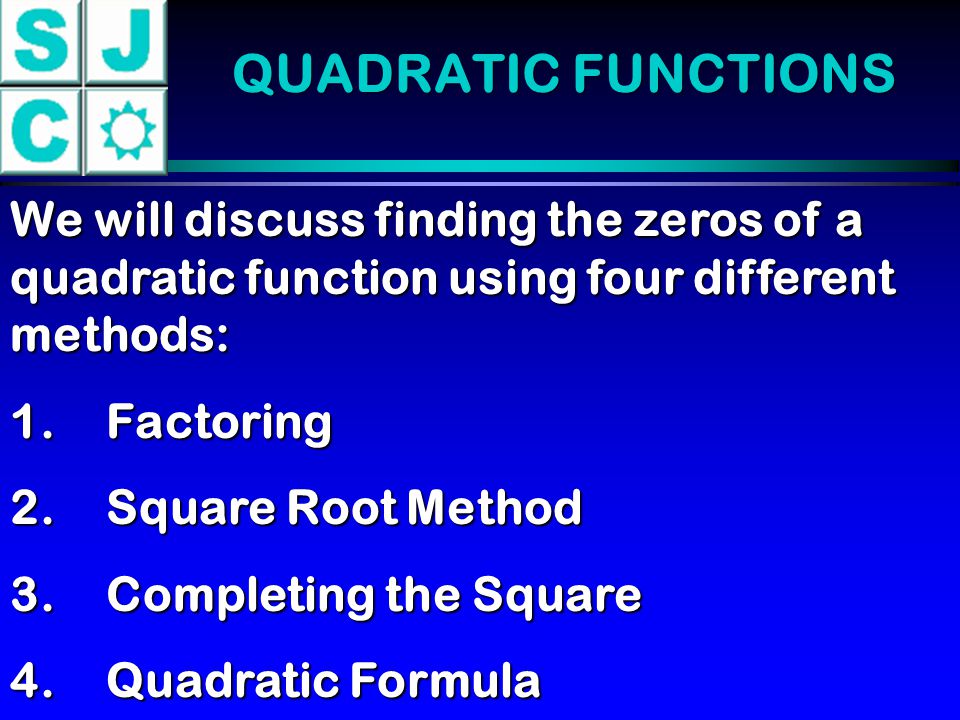 S J
C

QUADRATIC FUNCTIONS

We will discuss finding the zeros of a quadratic function using four different methods:

1. Factoring

2. Square Root Method

3. Completing the Square

4. Quadratic Formula